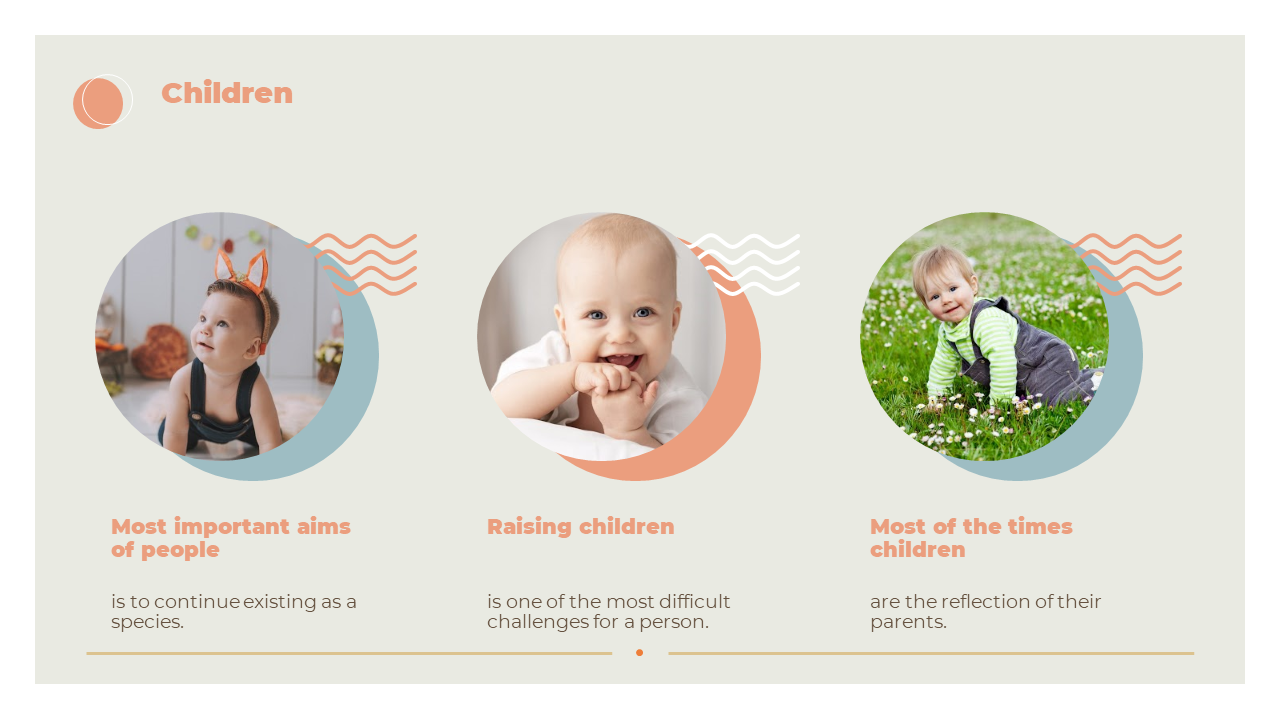 Children

Most important aims of people

is to continue existing as a species.

Raising children

is one of the most difficult challenges for a person.

Most of the times children

are the reflection of their parents.